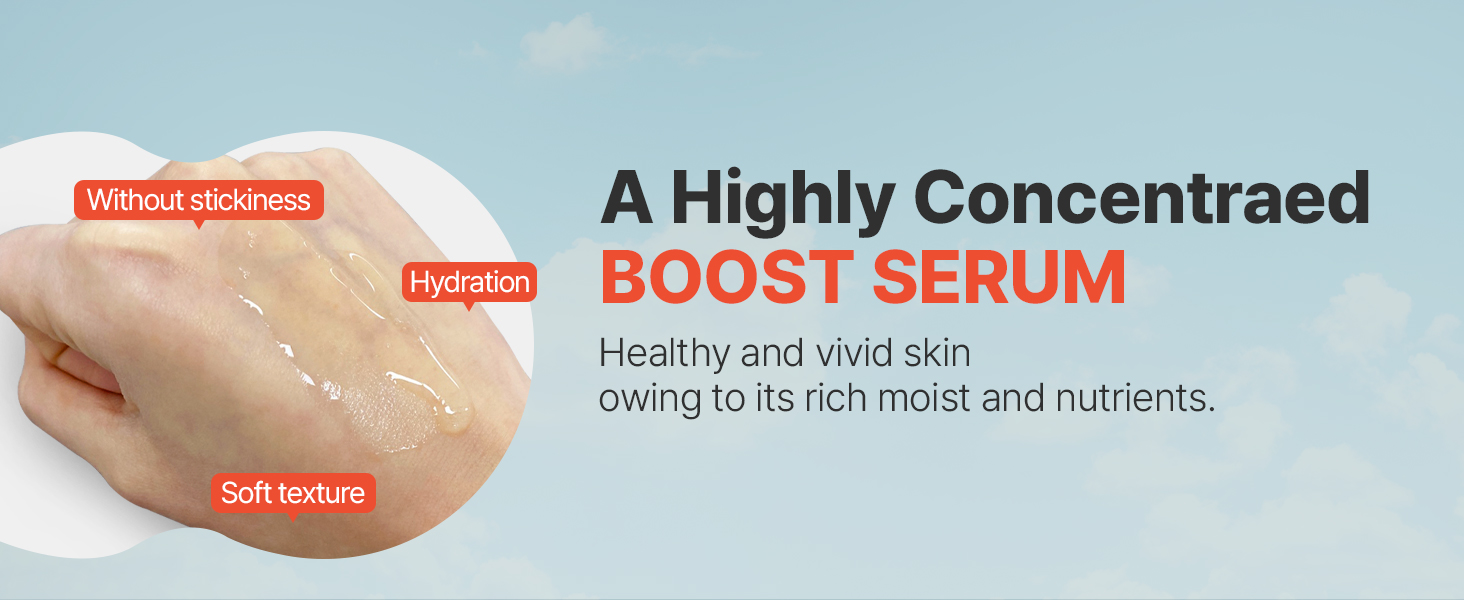 Without stickiness

Hydration

Soft texture

A Highly Concentraed
BOOST SERUM

Healthy and vivid skin
owing to its rich moist and nutrients.